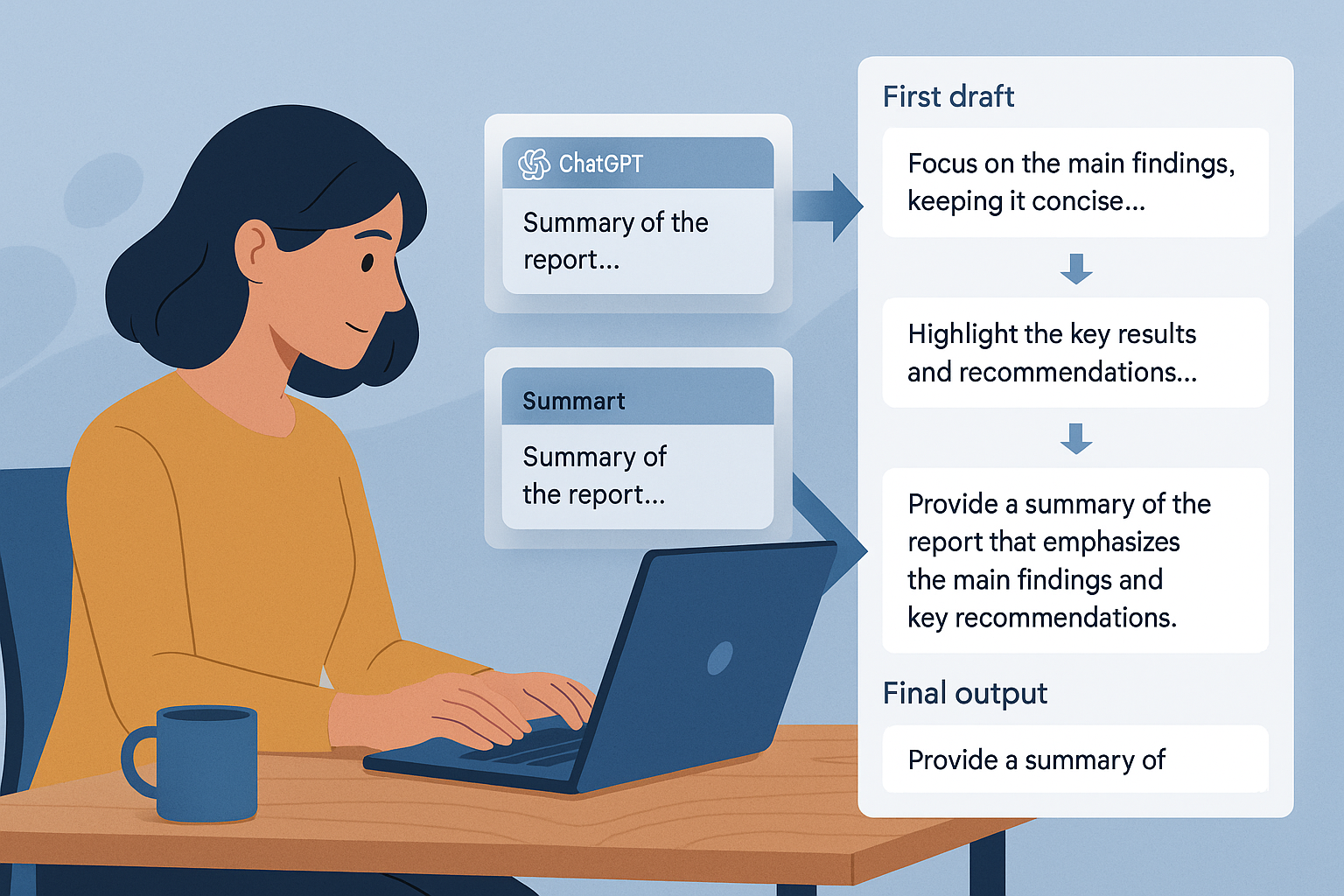 ChatGPT

Summary of the report...

Summart

Summary of the report...

First draft

Focus on the main findings, keeping it concise...

Highlight the key results and recommendations...

Provide a summary of the report that emphasizes the main findings and key recommendations.

Final output

Provide a summary of